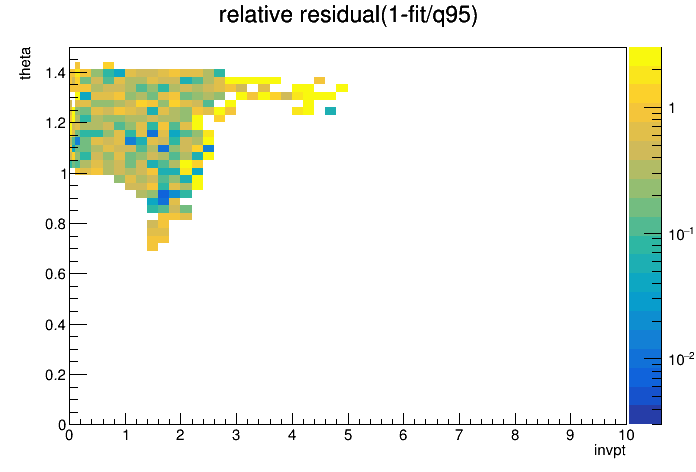 relative residual(1-fit/q95)

theta

1.4
1.2
1
0.8
0.6
0.4
0.2
0

0 1 2 3 4 5 6 7 8 9 10

invpt

1
$10^{-1}$
$10^{-2}$